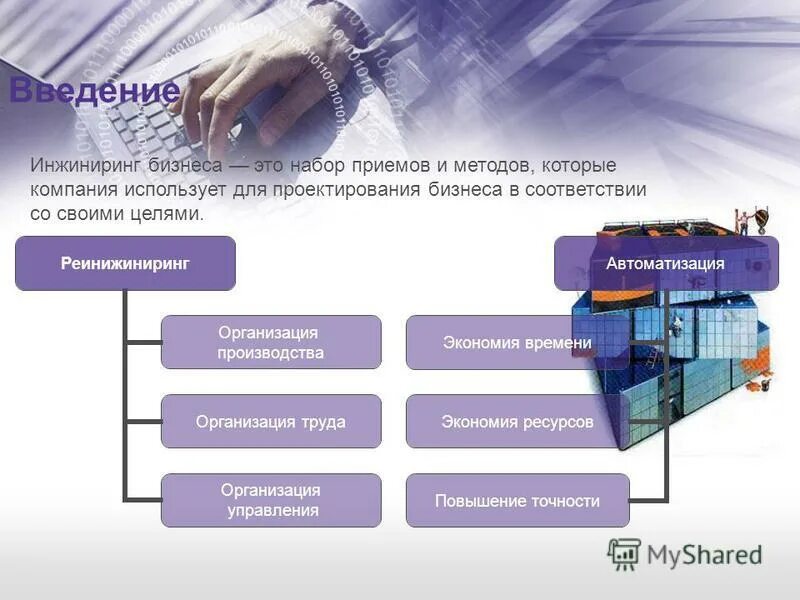 Введение

Инжиниринг бизнеса — это набор приемов и методов, которые компания использует для проектирования бизнеса в соответствии со своими целями.

Реинижиниринг

Организация производства

Организация труда

Организация управления

Автоматизация

Экономия времени

Экономия ресурсов

Повышение точности

MyShared